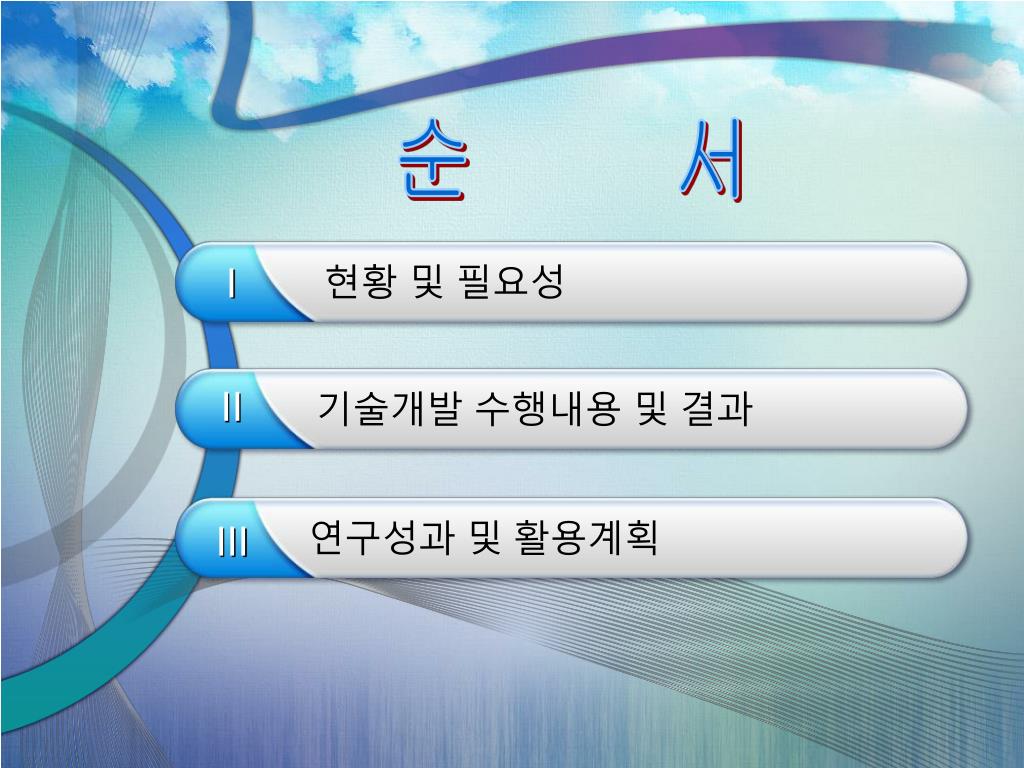 순 서

I 현황 및 필요성

II 기술개발 수행내용 및 결과

III 연구성과 및 활용계획